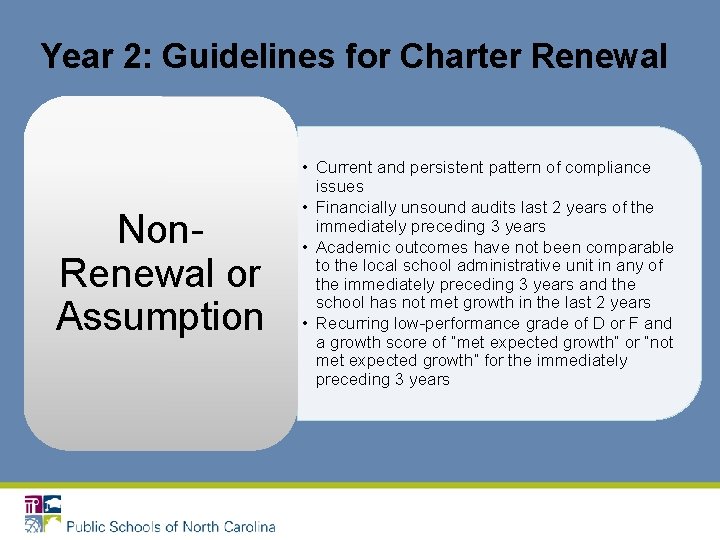 Year 2: Guidelines for Charter Renewal

Non-Renewal or Assumption

• Current and persistent pattern of compliance issues
• Financially unsound audits last 2 years of the immediately preceding 3 years
• Academic outcomes have not been comparable to the local school administrative unit in any of the immediately preceding 3 years and the school has not met growth in the last 2 years
• Recurring low-performance grade of D or F and a growth score of "met expected growth" or "not met expected growth" for the immediately preceding 3 years

Public Schools of North Carolina